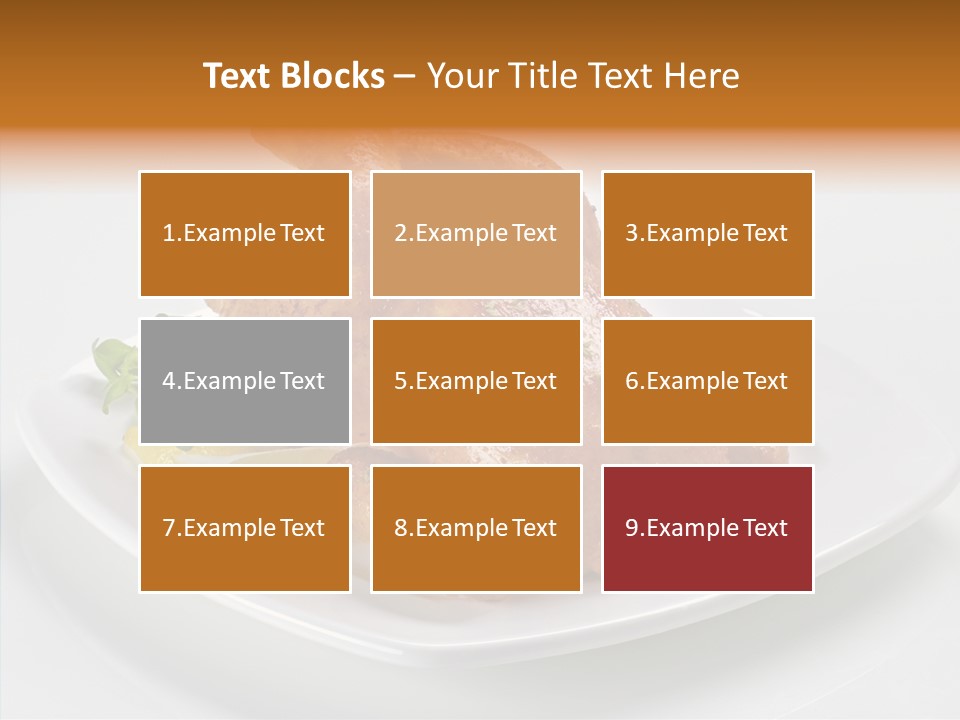 Text Blocks – Your Title Text Here

1.Example Text

2.Example Text

3.Example Text

4.Example Text

5.Example Text

6.Example Text

7.Example Text

8.Example Text

9.Example Text